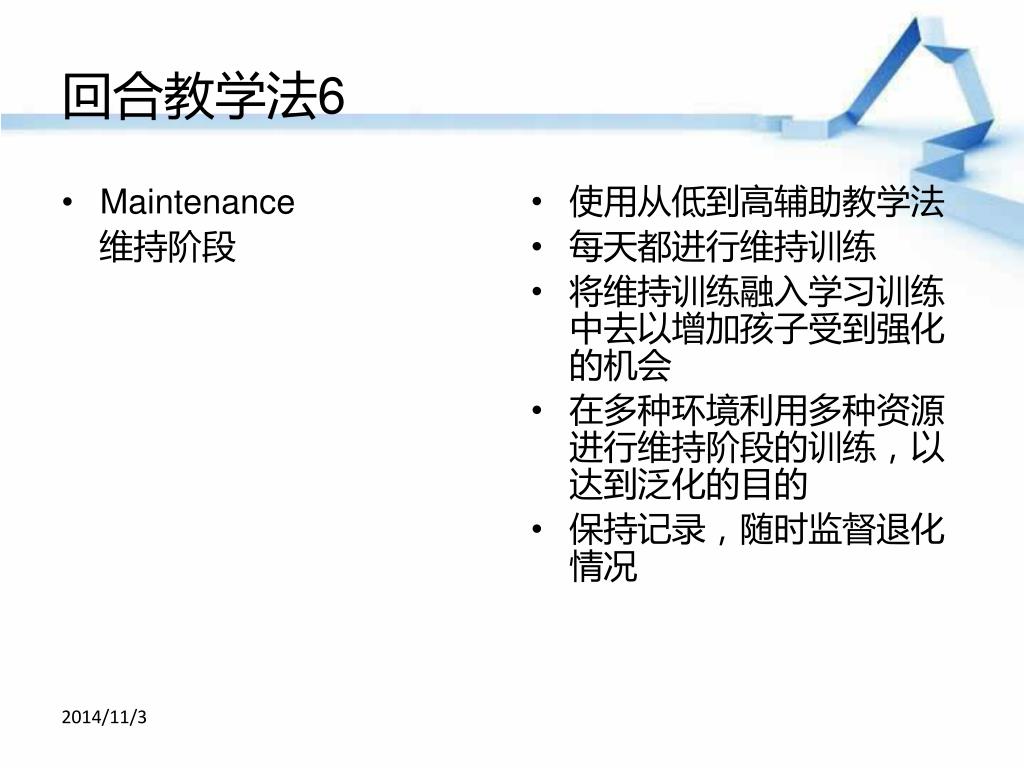 回合教学法6

• Maintenance 维持阶段

• 使用从低到高辅助教学法
• 每天都进行维持训练
• 将维持训练融入学习训练中去以增加孩子受到强化的机会
• 在多种环境利用多种资源进行维持阶段的训练，以达到泛化的目的
• 保持记录，随时监督退化情况

2014/11/3